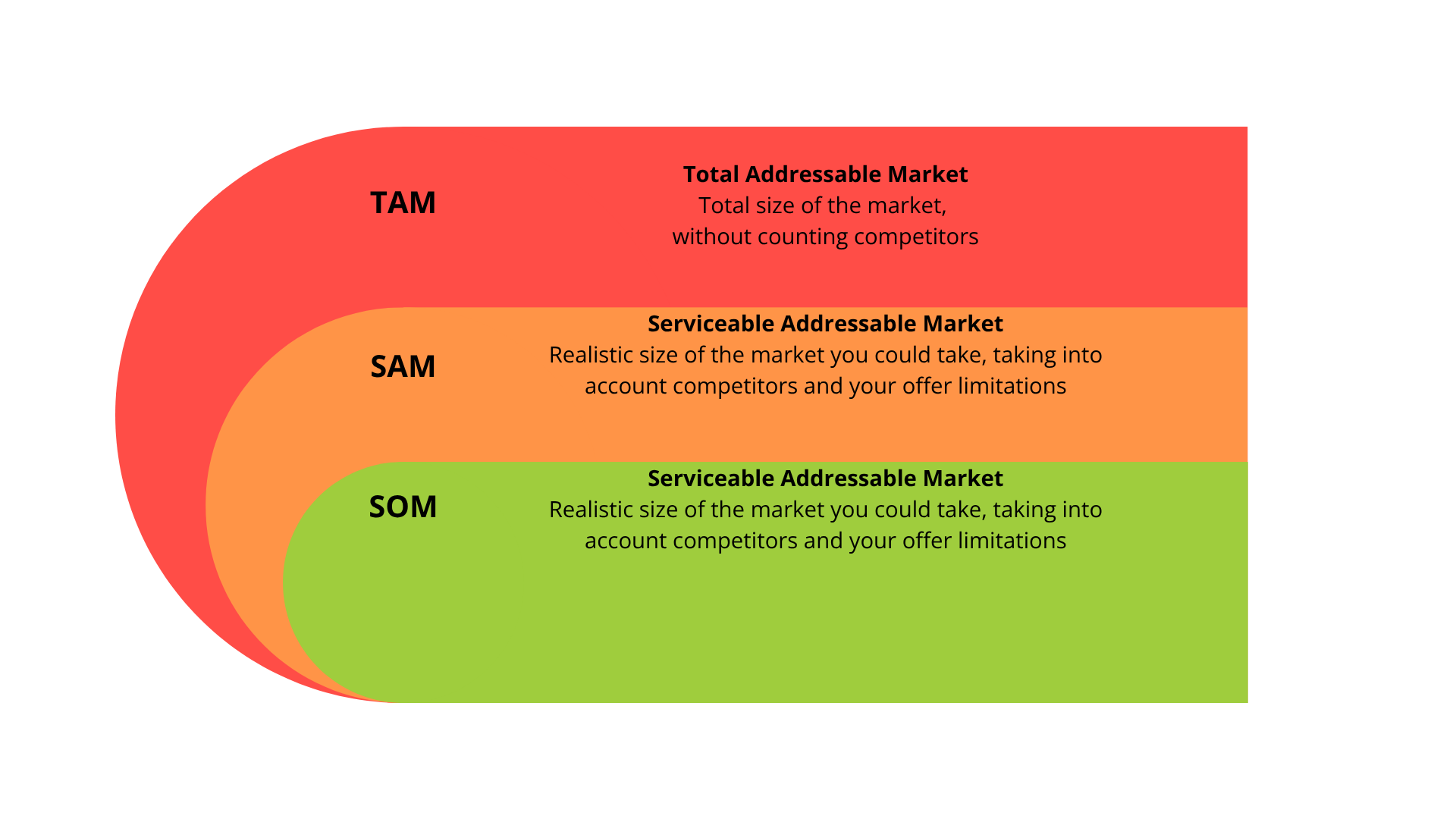 TAM

Total Addressable Market
Total size of the market,
without counting competitors

SAM

Serviceable Addressable Market
Realistic size of the market you could take, taking into account competitors and your offer limitations

SOM

Serviceable Addressable Market
Realistic size of the market you could take, taking into account competitors and your offer limitations